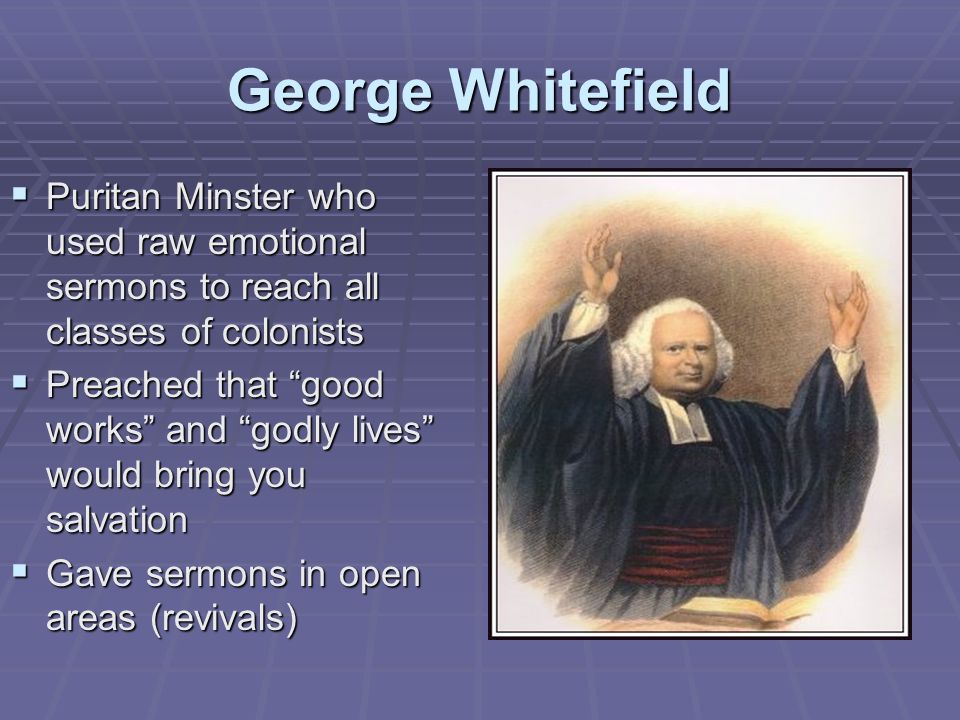 George Whitefield

▪ Puritan Minster who used raw emotional sermons to reach all classes of colonists
▪ Preached that “good works” and “godly lives” would bring you salvation
▪ Gave sermons in open areas (revivals)